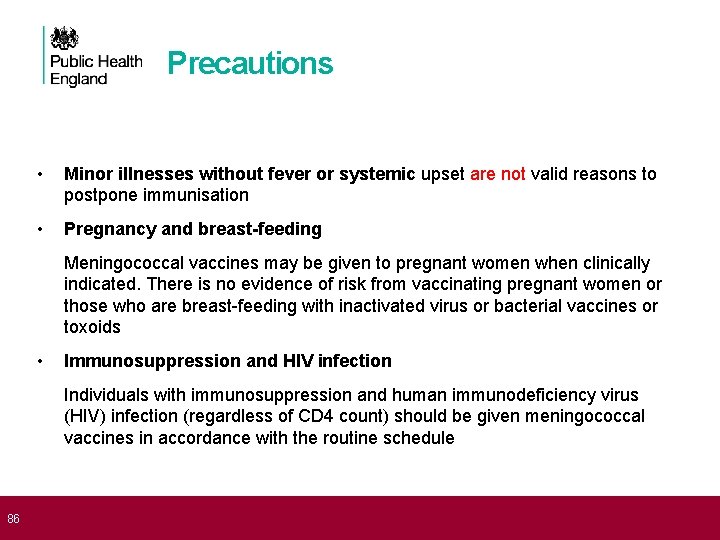 Public Health England

Precautions

• Minor illnesses without fever or systemic upset are not valid reasons to postpone immunisation

• Pregnancy and breast-feeding

Meningococcal vaccines may be given to pregnant women when clinically indicated. There is no evidence of risk from vaccinating pregnant women or those who are breast-feeding with inactivated virus or bacterial vaccines or toxoids

• Immunosuppression and HIV infection

Individuals with immunosuppression and human immunodeficiency virus (HIV) infection (regardless of CD4 count) should be given meningococcal vaccines in accordance with the routine schedule

86